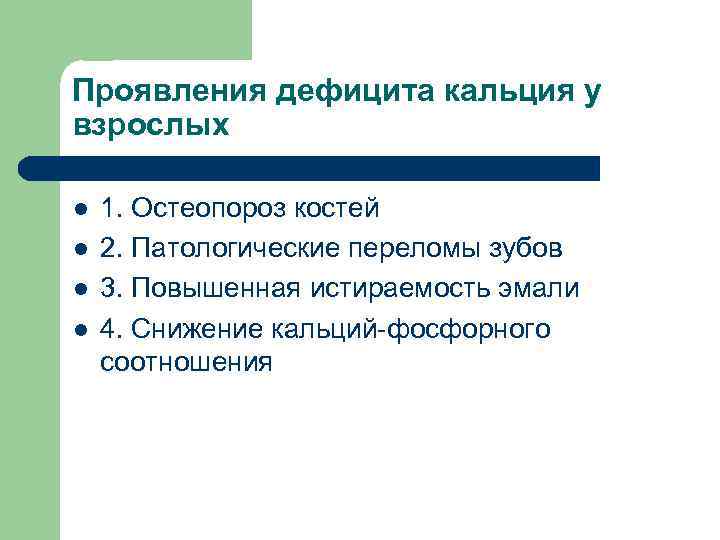 Проявления дефицита кальция у взрослых

- 1. Остеопороз костей
- 2. Патологические переломы зубов
- 3. Повышенная истираемость эмали
- 4. Снижение кальций-фосфорного соотношения